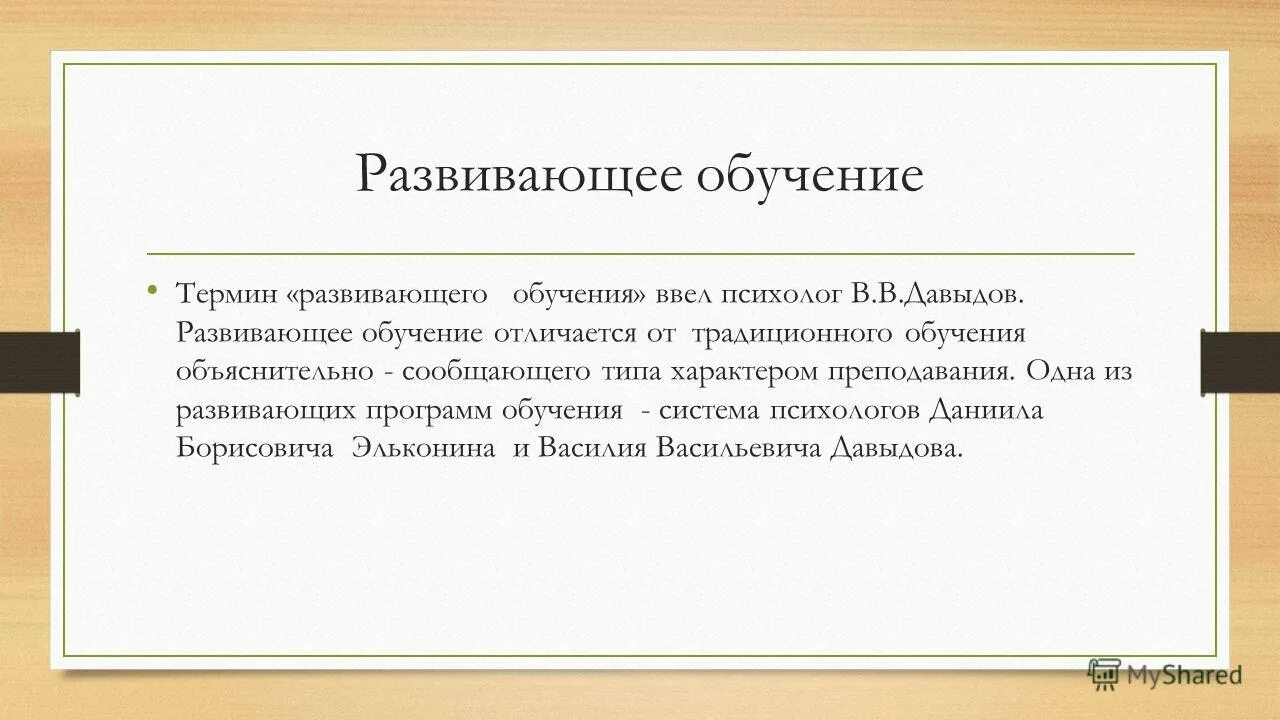 Развивающее обучение

• Термин «развивающего обучения» ввел психолог В.В.Давыдов. Развивающее обучение отличается от традиционного обучения объяснительно - сообщающего типа характером преподавания. Одна из развивающих программ обучения - система психологов Даниила Борисовича Эльконина и Василия Васильевича Давыдова.

MyShared